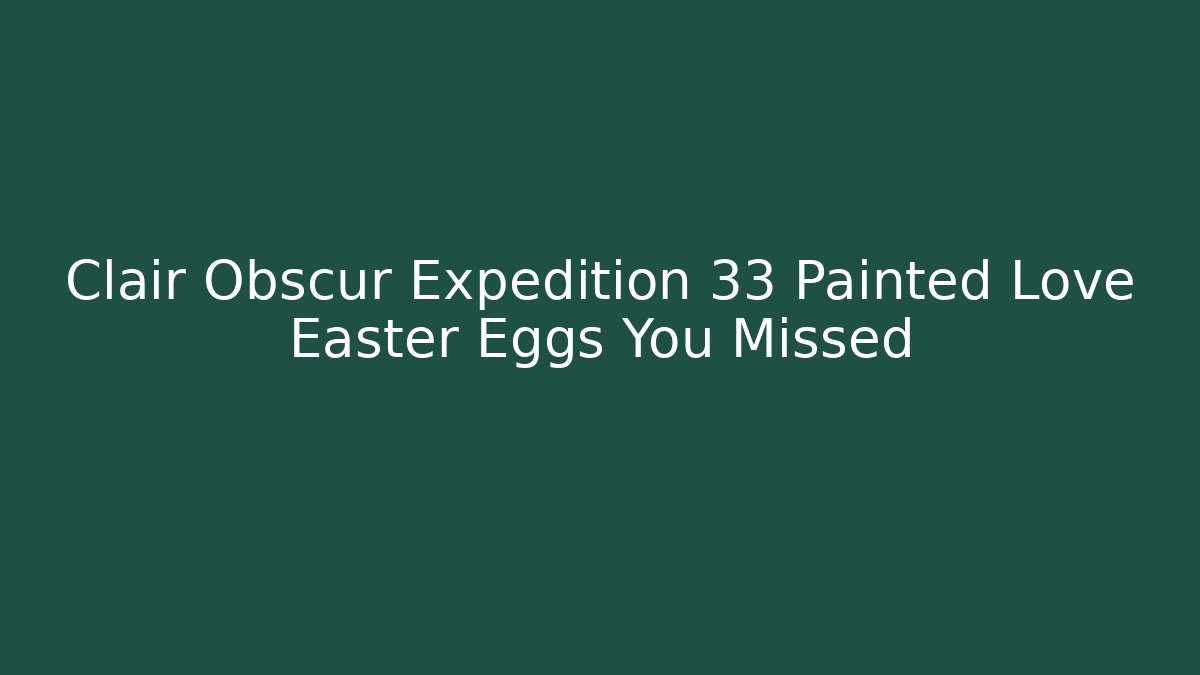 Clair Obscur Expedition 33 Painted Love Easter Eggs You Missed